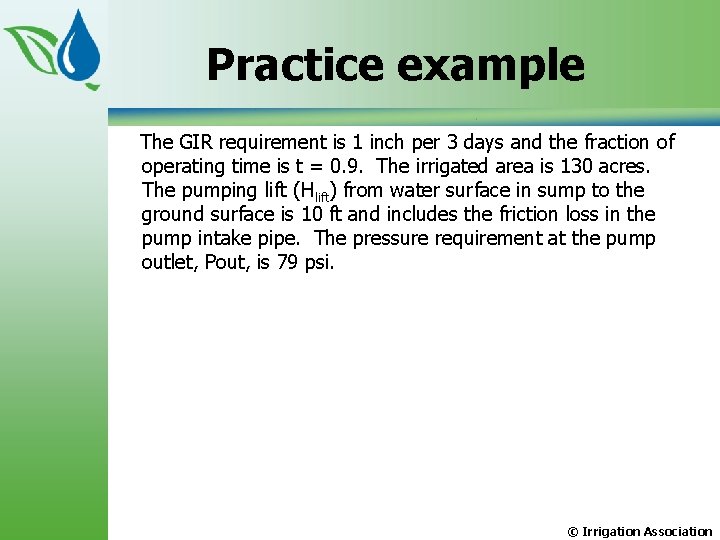 Practice example

The GIR requirement is 1 inch per 3 days and the fraction of operating time is t = 0.9. The irrigated area is 130 acres. The pumping lift ($H_{lift}$) from water surface in sump to the ground surface is 10 ft and includes the friction loss in the pump intake pipe. The pressure requirement at the pump outlet, Pout, is 79 psi.

© Irrigation Association